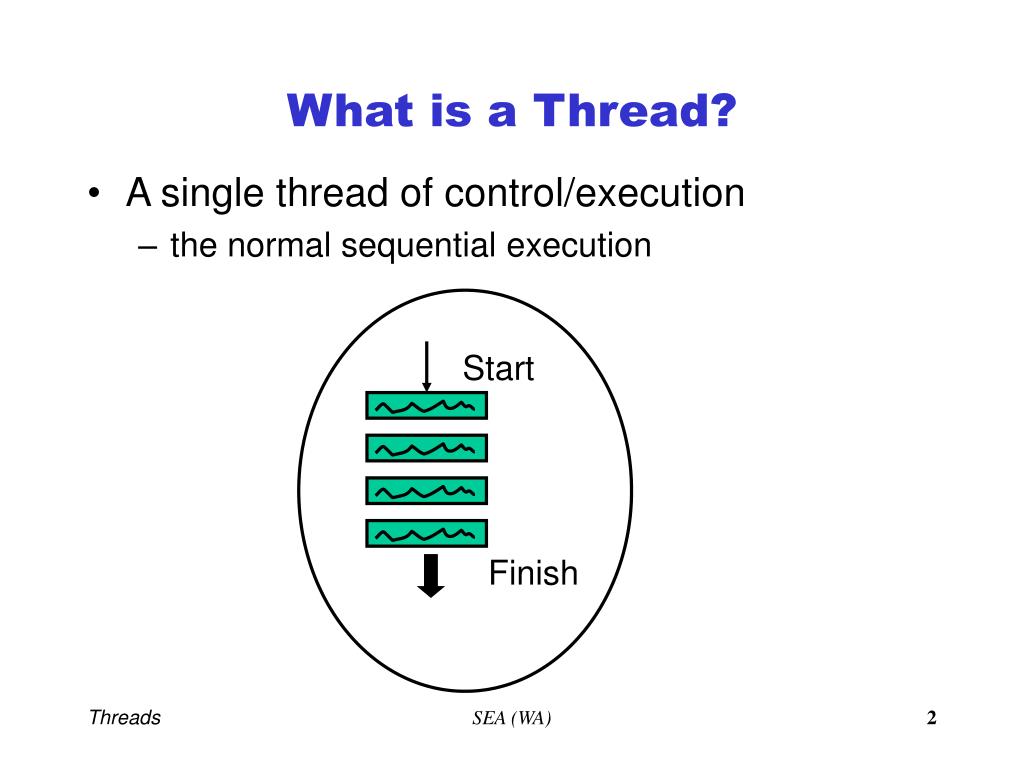 What is a Thread?

• A single thread of control/execution
– the normal sequential execution

Start

Finish

Threads

SEA (WA)

2